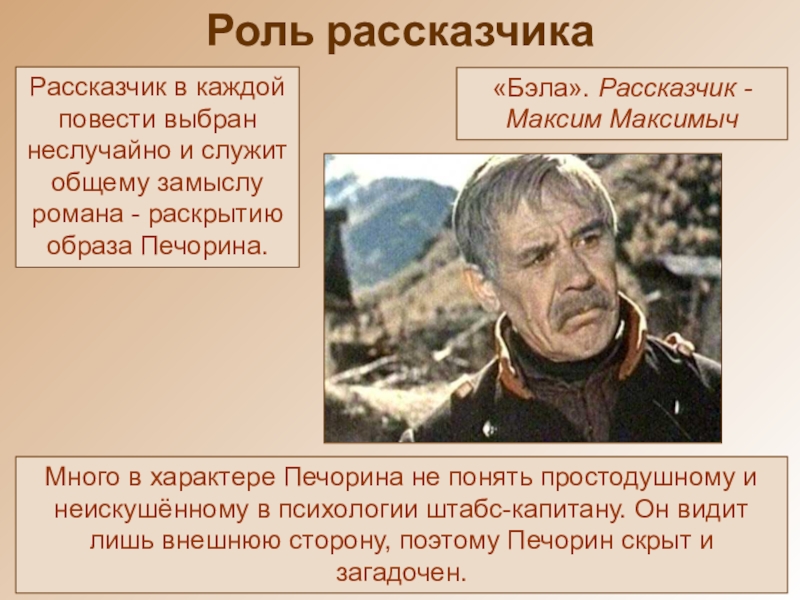 Роль рассказчика

Рассказчик в каждой повести выбран неслучайно и служит общему замыслу романа - раскрытию образа Печорина.

«Бэла». Рассказчик - Максим Максимыч

Много в характере Печорина не понять простодушному и неискушённому в психологии штабс-капитану. Он видит лишь внешнюю сторону, поэтому Печорин скрыт и загадочен.